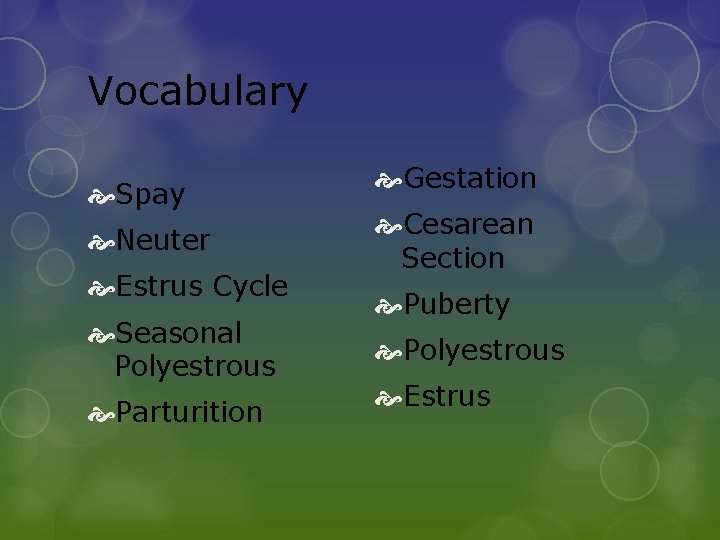 Vocabulary

Spay
Neuter
Estrus Cycle
Seasonal Polyestrous
Parturition

Gestation
Cesarean Section
Puberty
Polyestrous
Estrus